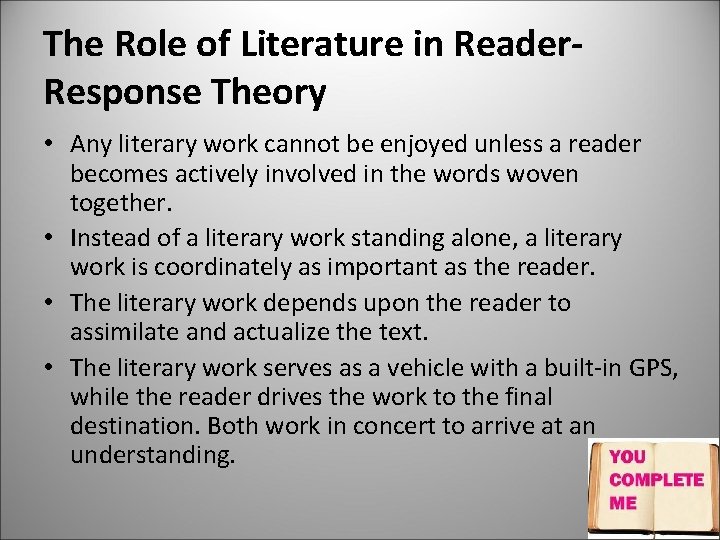 The Role of Literature in Reader-Response Theory

• Any literary work cannot be enjoyed unless a reader becomes actively involved in the words woven together.
• Instead of a literary work standing alone, a literary work is coordinately as important as the reader.
• The literary work depends upon the reader to assimilate and actualize the text.
• The literary work serves as a vehicle with a built-in GPS, while the reader drives the work to the final destination. Both work in concert to arrive at an understanding.

YOU COMPLETE ME